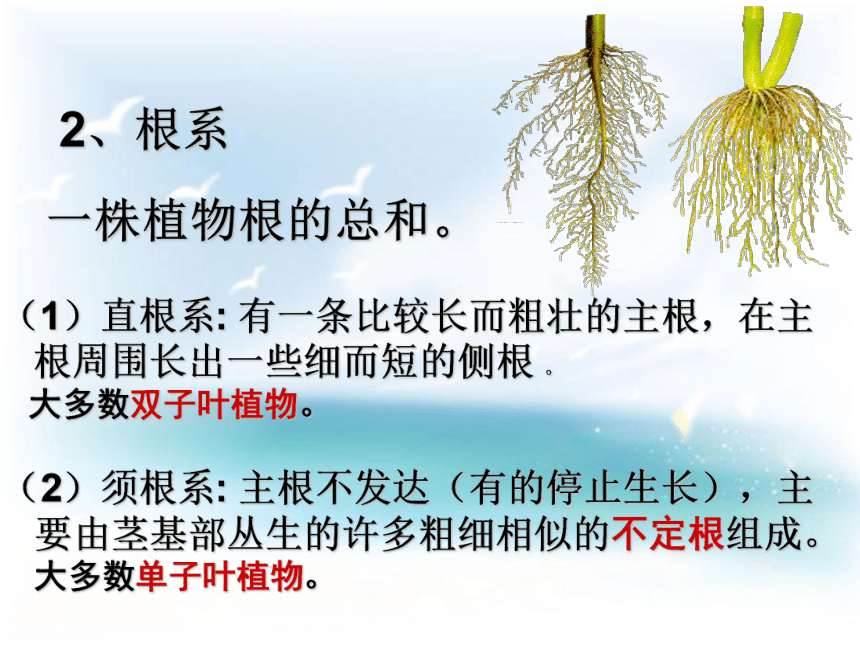 2、根系

一株植物根的总和。

（1）直根系: 有一条比较长而粗壮的主根，在主根周围长出一些细而短的侧根 .
大多数双子叶植物。

（2）须根系: 主根不发达（有的停止生长），主要由茎基部丛生的许多粗细相似的不定根组成。
大多数单子叶植物。